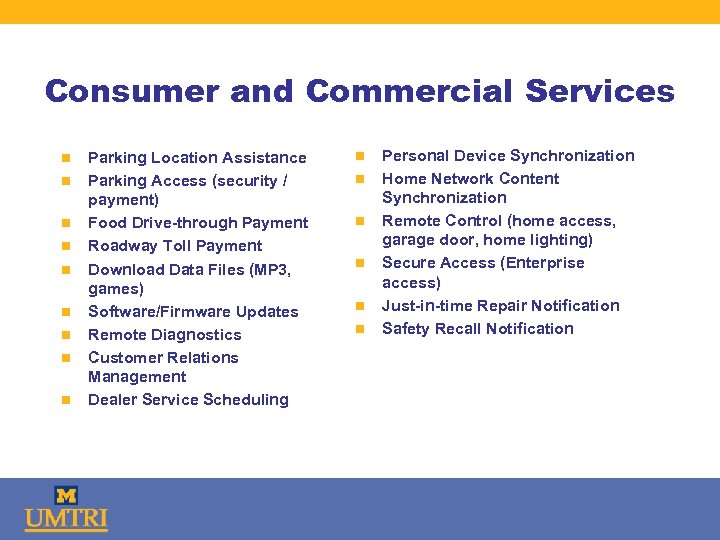 Consumer and Commercial Services

- Parking Location Assistance
- Parking Access (security / payment)
- Food Drive-through Payment
- Roadway Toll Payment
- Download Data Files (MP3, games)
- Software/Firmware Updates
- Remote Diagnostics
- Customer Relations Management
- Dealer Service Scheduling

- Personal Device Synchronization
- Home Network Content Synchronization
- Remote Control (home access, garage door, home lighting)
- Secure Access (Enterprise access)
- Just-in-time Repair Notification
- Safety Recall Notification

M
UMTRI